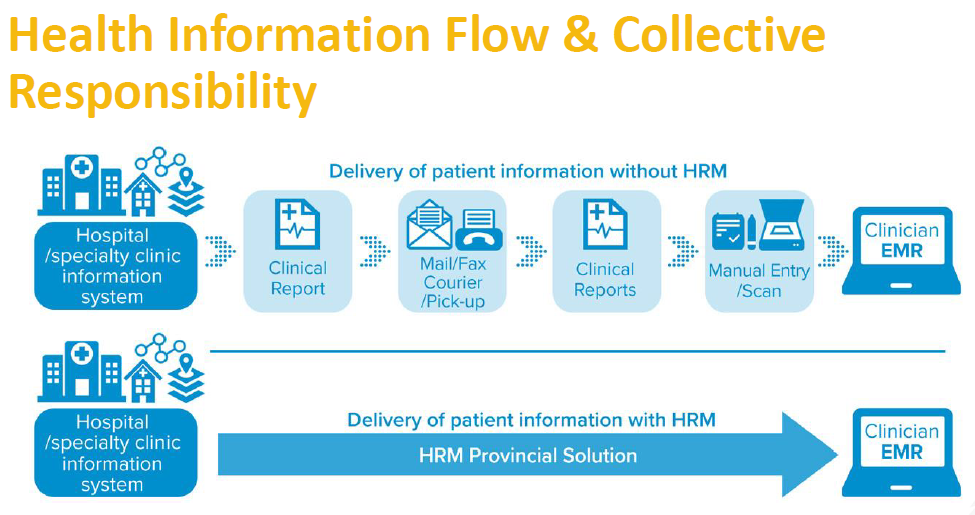 Health Information Flow & Collective Responsibility

Delivery of patient information without HRM

Hospital
/specialty clinic
information
system

Clinical
Report

Mail/Fax
Courier
/Pick-up

Clinical
Reports

Manual Entry
/Scan

Clinician
EMR

Hospital
/specialty clinic
information
system

Delivery of patient information with HRM

HRM Provincial Solution

Clinician
EMR